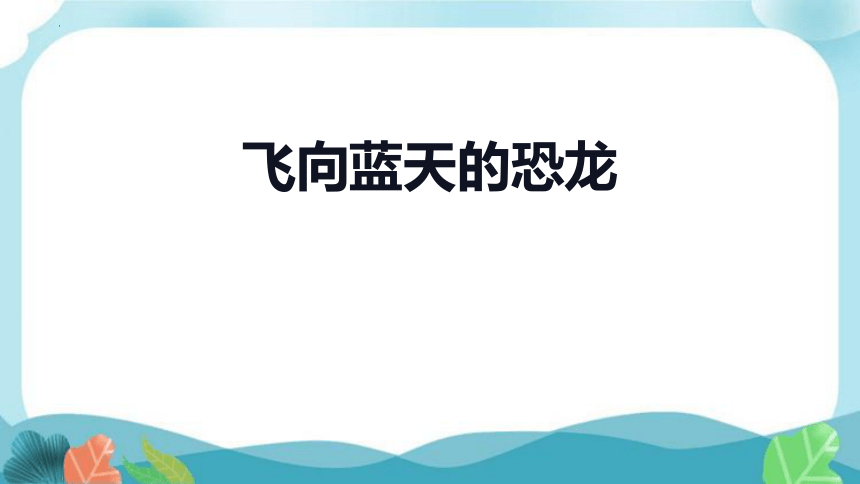 飞向蓝天的恐龙